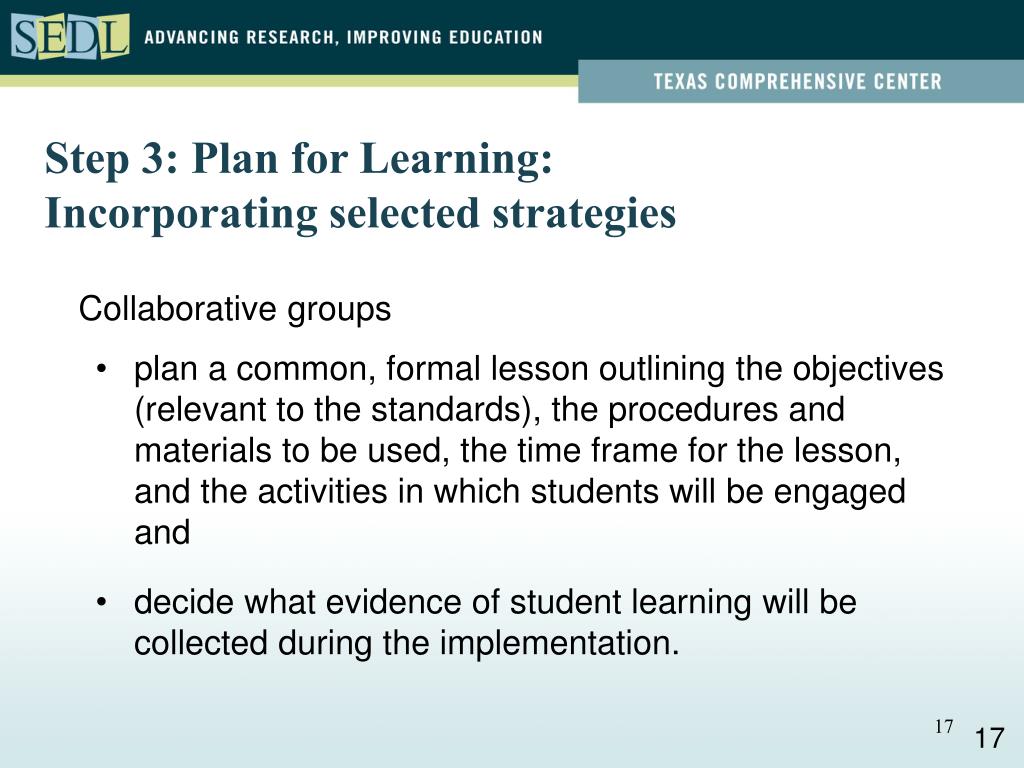 SEDL ADVANCING RESEARCH, IMPROVING EDUCATION

TEXAS COMPREHENSIVE CENTER

Step 3: Plan for Learning:
Incorporating selected strategies

Collaborative groups

• plan a common, formal lesson outlining the objectives (relevant to the standards), the procedures and materials to be used, the time frame for the lesson, and the activities in which students will be engaged and

• decide what evidence of student learning will be collected during the implementation.

17

17